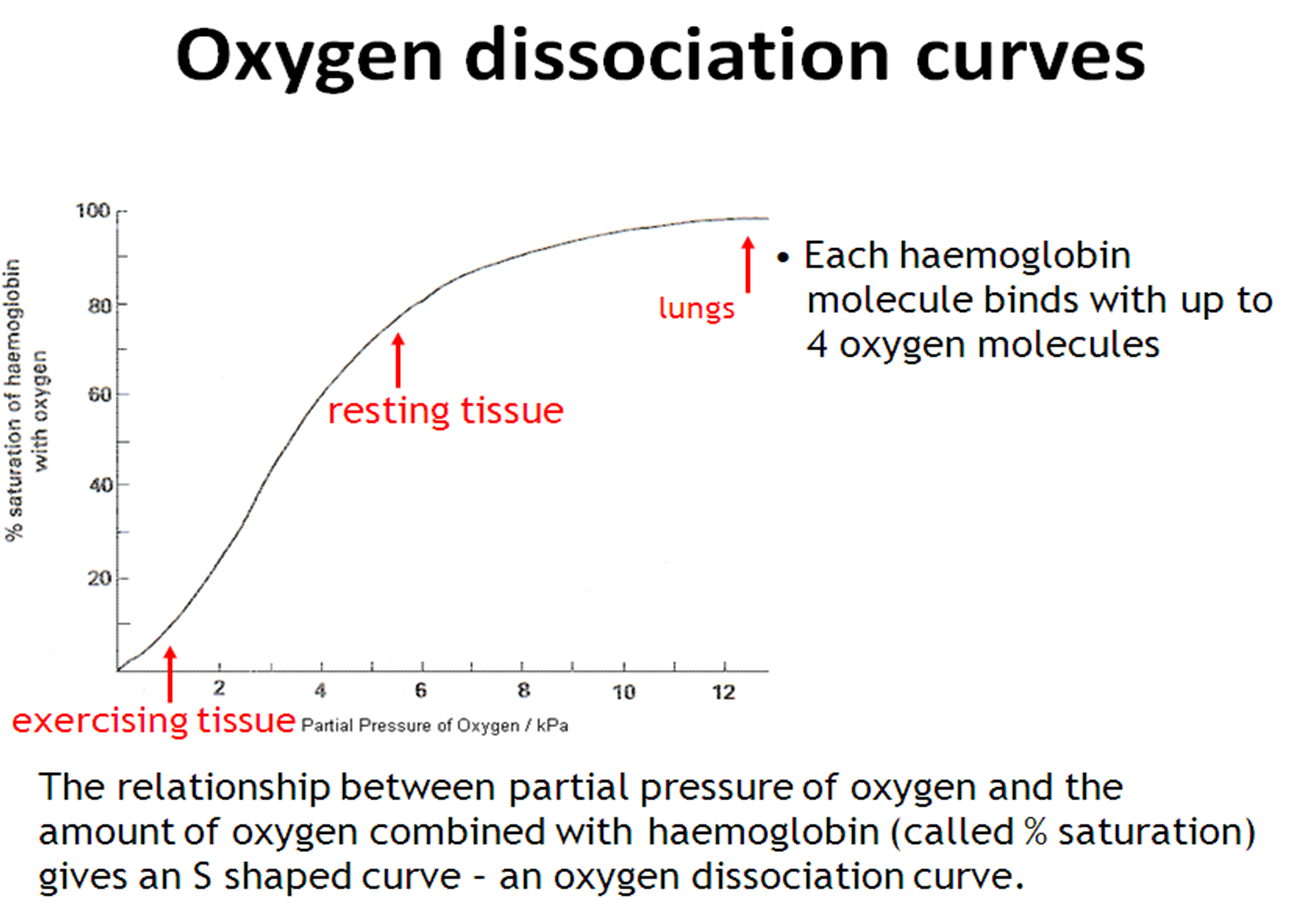 Oxygen dissociation curves

% saturation of haemoglobin with oxygen

100
80
60
40
20

2
4
6
8
10
12

Partial Pressure of Oxygen / kPa

lungs

resting tissue

exercising tissue

• Each haemoglobin molecule binds with up to 4 oxygen molecules

The relationship between partial pressure of oxygen and the amount of oxygen combined with haemoglobin (called % saturation) gives an S shaped curve – an oxygen dissociation curve.